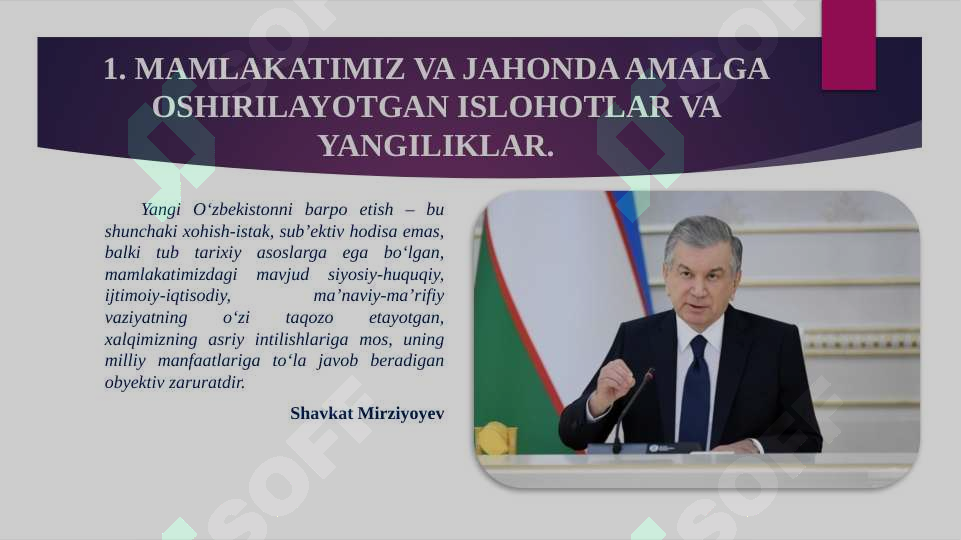 1. MAMLAKATIMIZ VA JAHONDA AMALGA OSHIRILAYOTGAN ISLOHOTLAR VA YANGILIKLAR.

Yangi O‘zbekistonni barpo etish – bu shunchaki xohish-istak, sub’ektiv hodisa emas, balki tub tarixiy asoslarga ega bo‘lgan, mamlakatimizdagi mavjud siyosiy-huquqiy, ijtimoiy-iqtisodiy, ma’naviy-ma’rifiy vaziyatning o‘zi taqozo etayotgan, xalqimizning asriy intilishlariga mos, uning milliy manfaatlariga to‘la javob beradigan obyektiv zaruratdir.

Shavkat Mirziyoyev

SOFT
SOFT
SOFT
SOFT